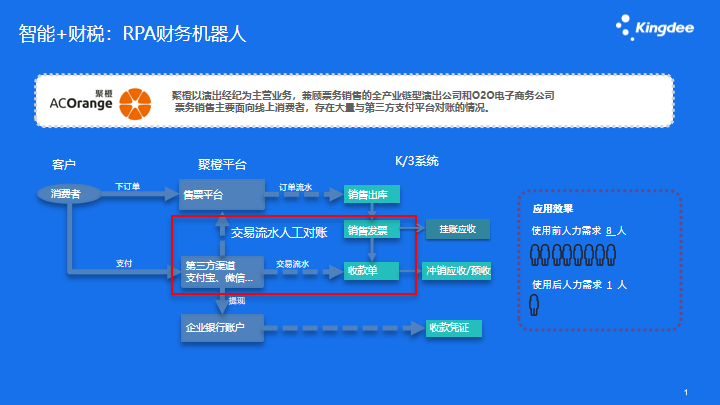 智能+财税：RPA财务机器人

Kingdee

聚橙
ACOrange

聚橙以演出经纪为主营业务，兼顾票务销售的全产业链型演出公司和O2O电子商务公司
票务销售主要面向线上消费者，存在大量与第三方支付平台对账的情况。

客户

聚橙平台

K/3系统

消费者

下订单

售票平台

订单流水

销售出库

交易流水人工对账

销售发票

挂账应收

支付

第三方渠道
支付宝、微信...

交易流水

收款单

冲销应收/预收

提现

企业银行账户

收款凭证

应用效果

使用前人力需求 8 人

使用后人力需求 1 人

1